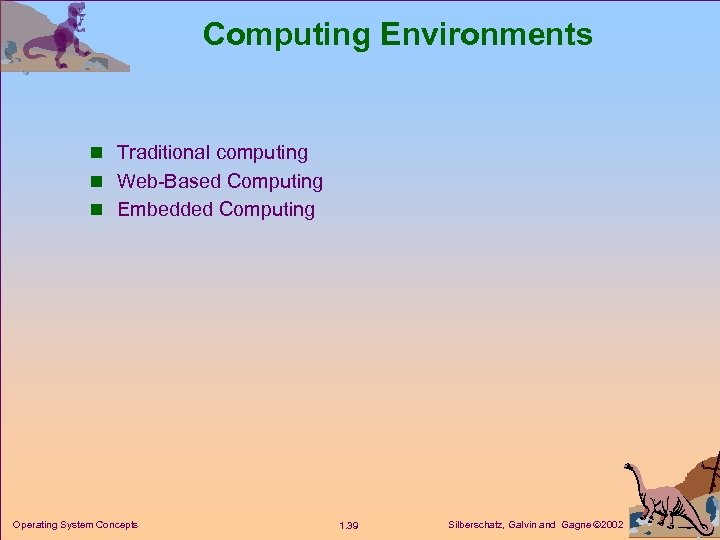 Computing Environments

- Traditional computing
- Web-Based Computing
- Embedded Computing

Operating System Concepts

1.39

Silberschatz, Galvin and Gagne ©2002